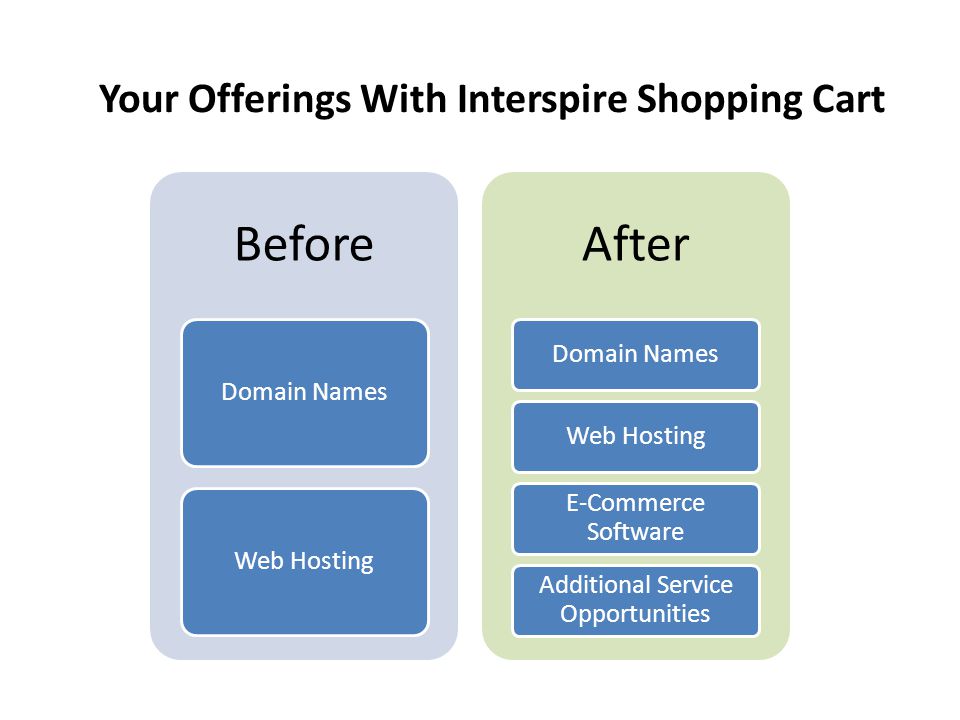 Your Offerings With Interspire Shopping Cart

Before

Domain Names

Web Hosting

After

Domain Names

Web Hosting

E-Commerce Software

Additional Service Opportunities